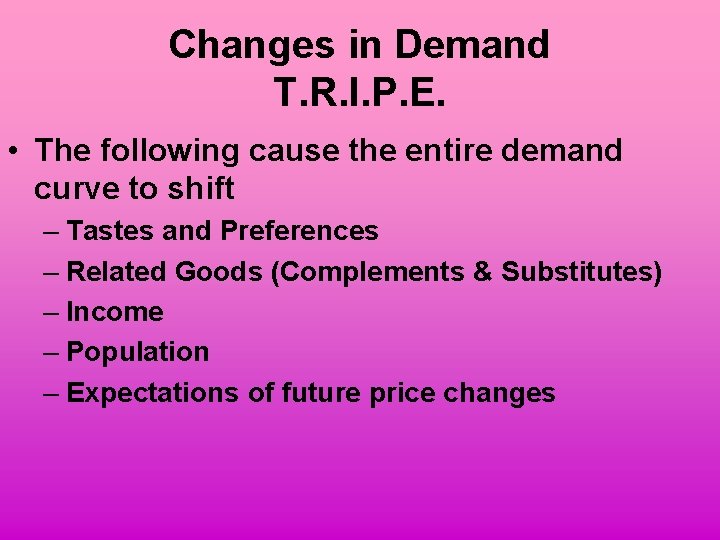 Changes in Demand
T.R.I.P.E.

• The following cause the entire demand curve to shift
– Tastes and Preferences
– Related Goods (Complements & Substitutes)
– Income
– Population
– Expectations of future price changes